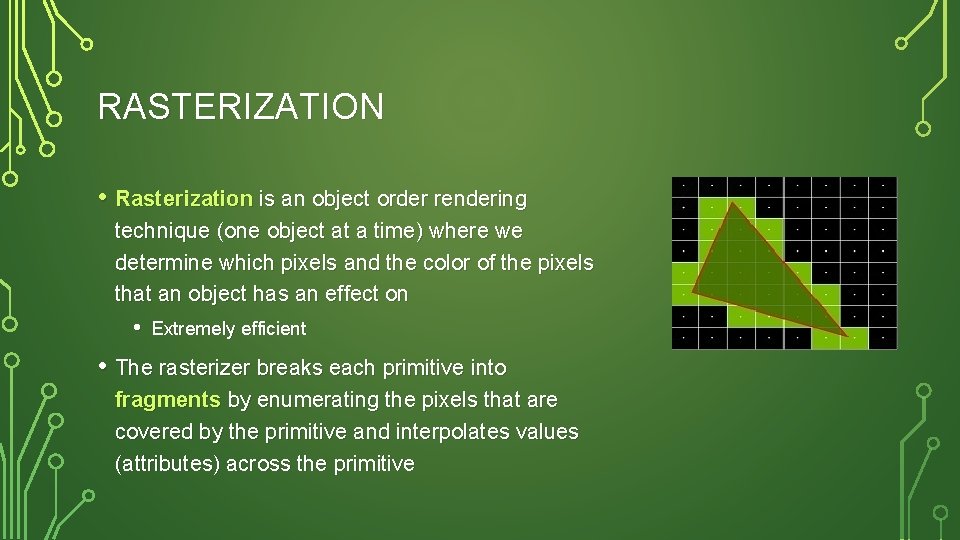 RASTERIZATION

• Rasterization is an object order rendering technique (one object at a time) where we determine which pixels and the color of the pixels that an object has an effect on

• Extremely efficient

• The rasterizer breaks each primitive into fragments by enumerating the pixels that are covered by the primitive and interpolates values (attributes) across the primitive